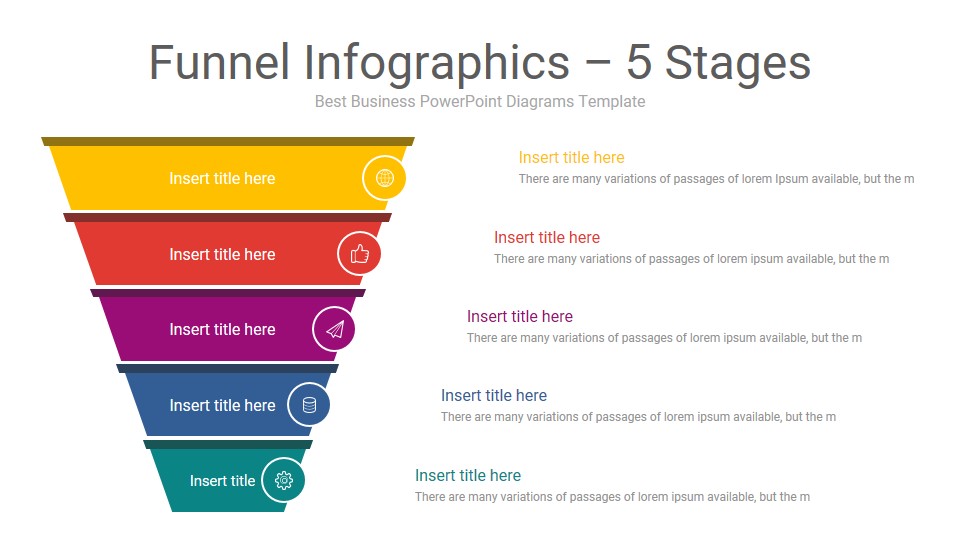 Funnel Infographics – 5 Stages
Best Business PowerPoint Diagrams Template

Insert title here

Insert title here

Insert title here

Insert title here

Insert title

Insert title here
There are many variations of passages of lorem Ipsum available, but the m

Insert title here
There are many variations of passages of lorem ipsum available, but the m

Insert title here
There are many variations of passages of lorem ipsum available, but the m

Insert title here
There are many variations of passages of lorem ipsum available, but the m

Insert title here
There are many variations of passages of lorem ipsum available, but the m